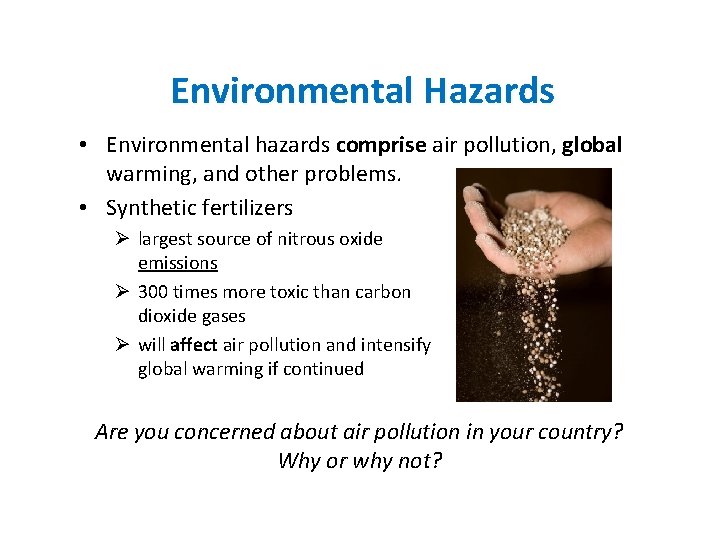 Environmental Hazards

• Environmental hazards comprise air pollution, global warming, and other problems.

• Synthetic fertilizers

➢ largest source of nitrous oxide emissions

➢ 300 times more toxic than carbon dioxide gases

➢ will affect air pollution and intensify global warming if continued

Are you concerned about air pollution in your country? Why or why not?